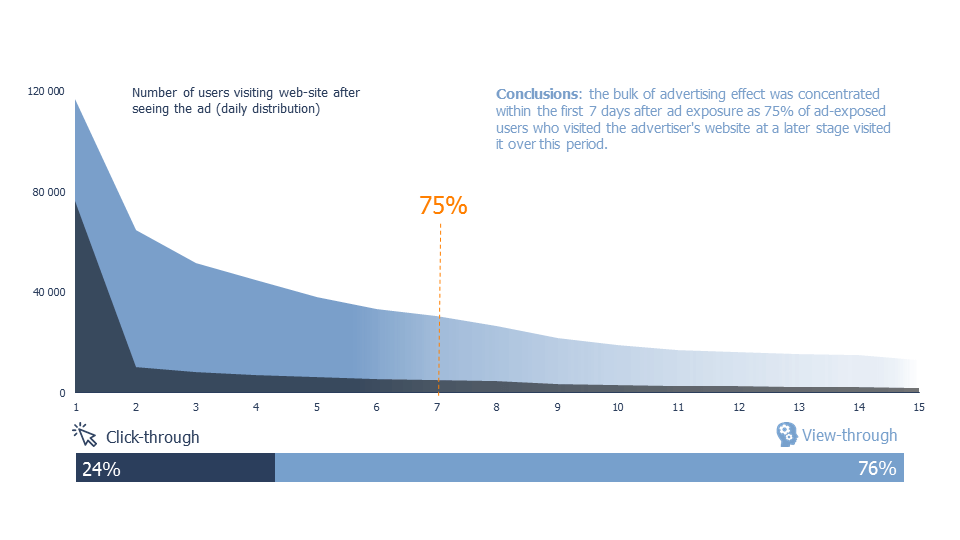 120 000

80 000

40 000

0

Number of users visiting web-site after seeing the ad (daily distribution)

Conclusions: the bulk of advertising effect was concentrated within the first 7 days after ad exposure as 75% of ad-exposed users who visited the advertiser's website at a later stage visited it over this period.

75%

1 2 3 4 5 6 7 8 9 10 11 12 13 14 15

Click-through

View-through

24%

76%